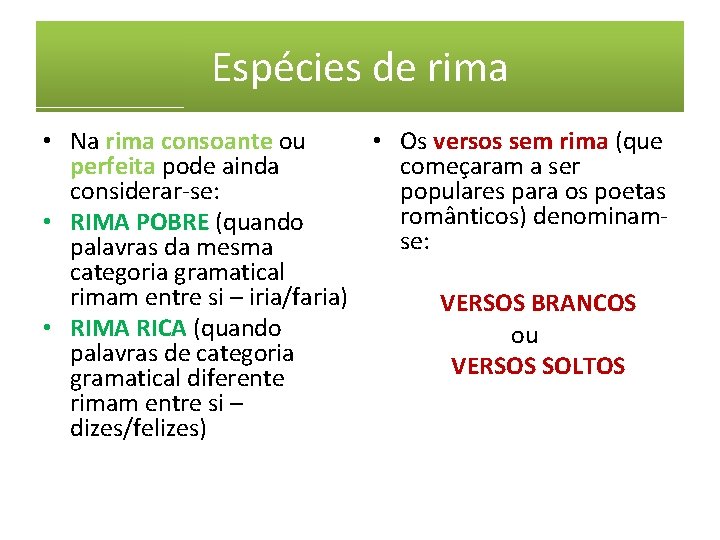 Espécies de rima

• Na rima consoante ou perfeita pode ainda considerar-se:
• RIMA POBRE (quando palavras da mesma categoria gramatical rimam entre si – iria/faria)
• RIMA RICA (quando palavras de categoria gramatical diferente rimam entre si – dizes/felizes)

• Os versos sem rima (que começaram a ser populares para os poetas românticos) denominam-se:

VERSOS BRANCOS
ou
VERSOS SOLTOS